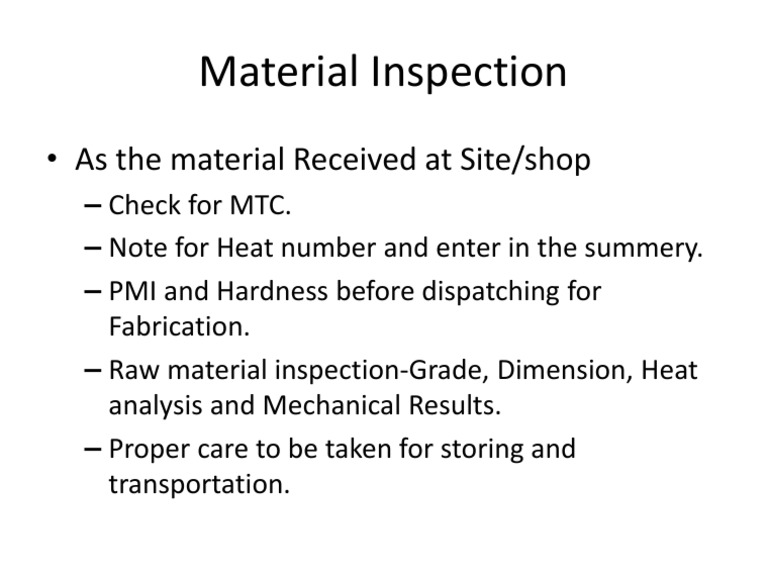 Material Inspection

• As the material Received at Site/shop
– Check for MTC.
– Note for Heat number and enter in the summery.
– PMI and Hardness before dispatching for Fabrication.
– Raw material inspection-Grade, Dimension, Heat analysis and Mechanical Results.
– Proper care to be taken for storing and transportation.